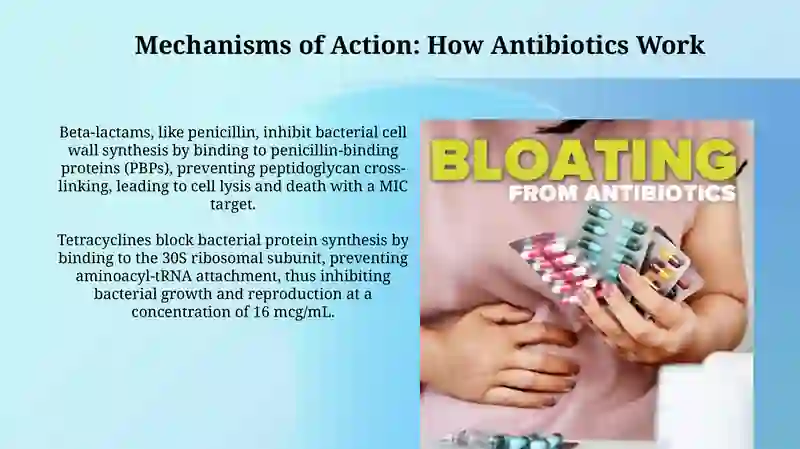 Mechanisms of Action: How Antibiotics Work

Beta-lactams, like penicillin, inhibit bacterial cell wall synthesis by binding to penicillin-binding proteins (PBPs), preventing peptidoglycan cross-linking, leading to cell lysis and death with a MIC target.

Tetracyclines block bacterial protein synthesis by binding to the 30S ribosomal subunit, preventing aminoacyl-tRNA attachment, thus inhibiting bacterial growth and reproduction at a concentration of 16 mcg/mL.

BLOATING
FROM ANTIBIOTICS